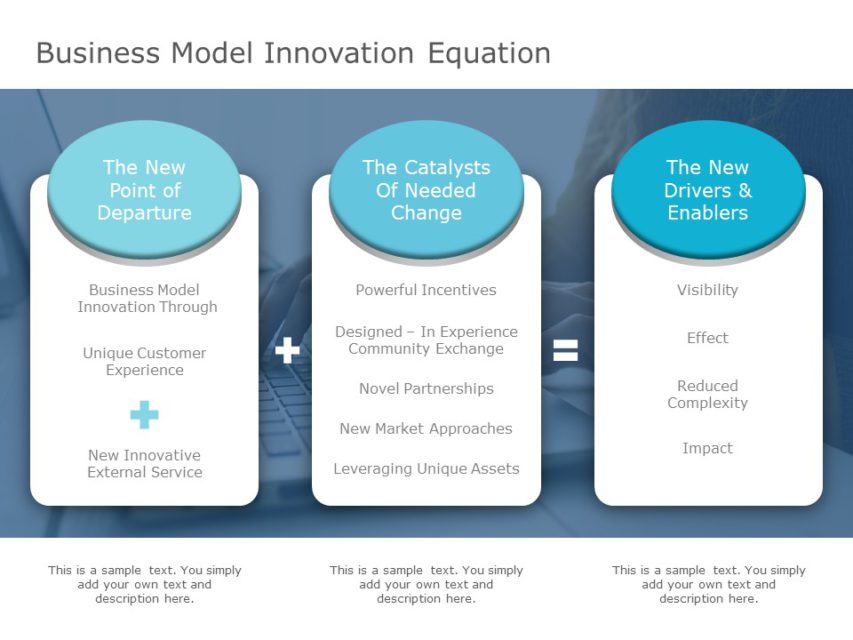 Business Model Innovation Equation

The New Point of Departure

Business Model Innovation Through

Unique Customer Experience

+

New Innovative External Service

+

The Catalysts Of Needed Change

Powerful Incentives

Designed – In Experience Community Exchange

Novel Partnerships

New Market Approaches

Leveraging Unique Assets

=

The New Drivers & Enablers

Visibility

Effect

Reduced Complexity

Impact

This is a sample text. You simply add your own text and description here.

This is a sample text. You simply add your own text and description here.

This is a sample text. You simply add your own text and description here.